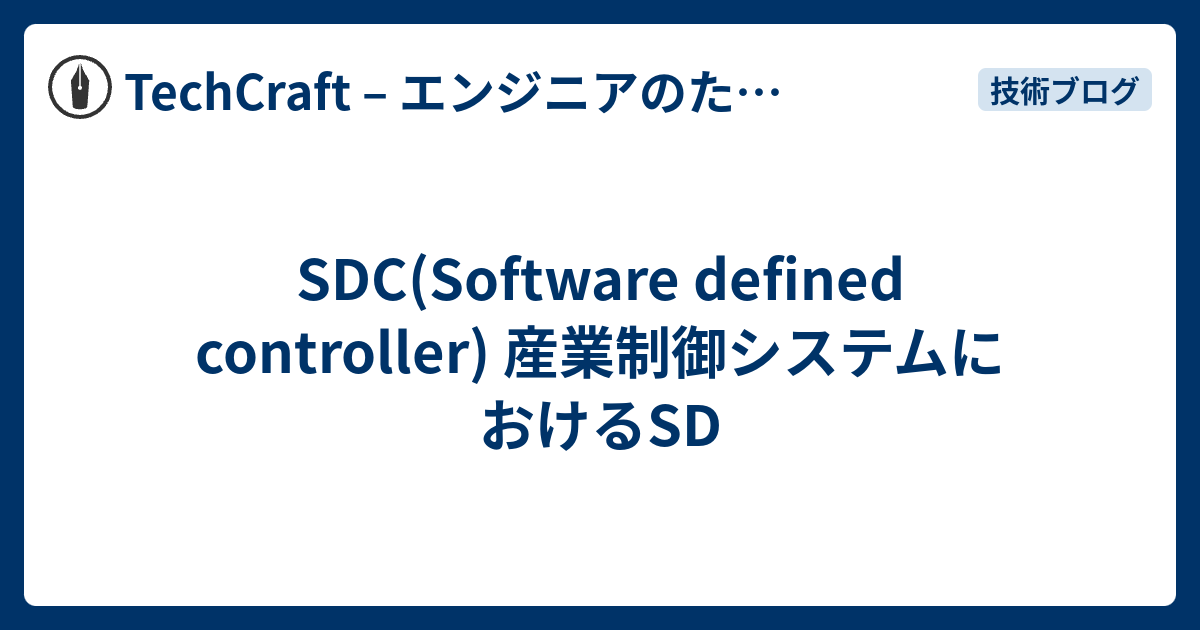 TechCraft – エンジニアのた…

技術ブログ

SDC(Software defined controller) 産業制御システムにおけるSD